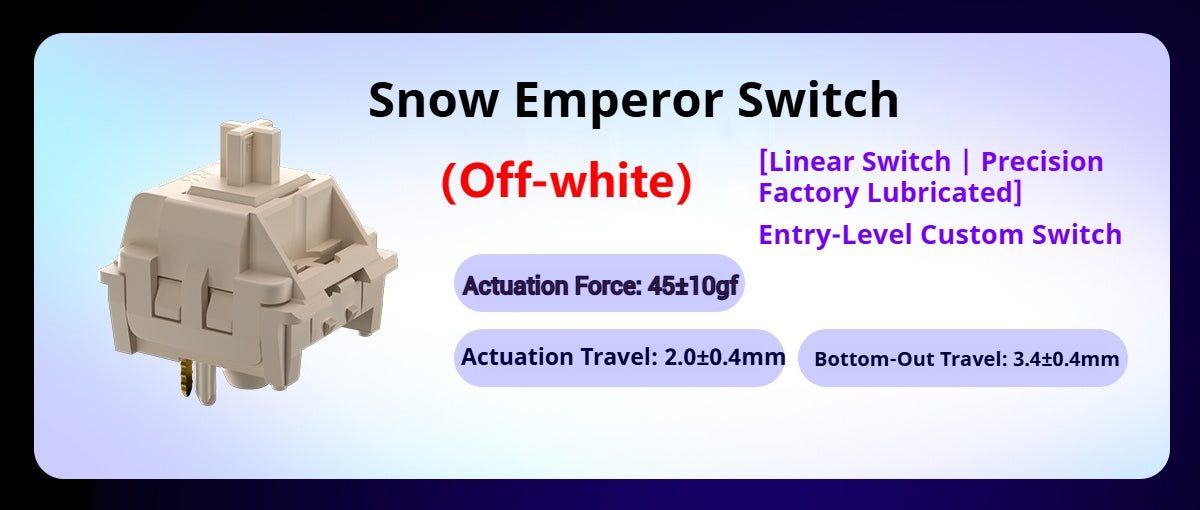 Snow Emperor Switch

(Off-white)

[Linear Switch | Precision Factory Lubricated]

Entry-Level Custom Switch

Actuation Force: 45±10gf

Actuation Travel: 2.0±0.4mm

Bottom-Out Travel: 3.4±0.4mm